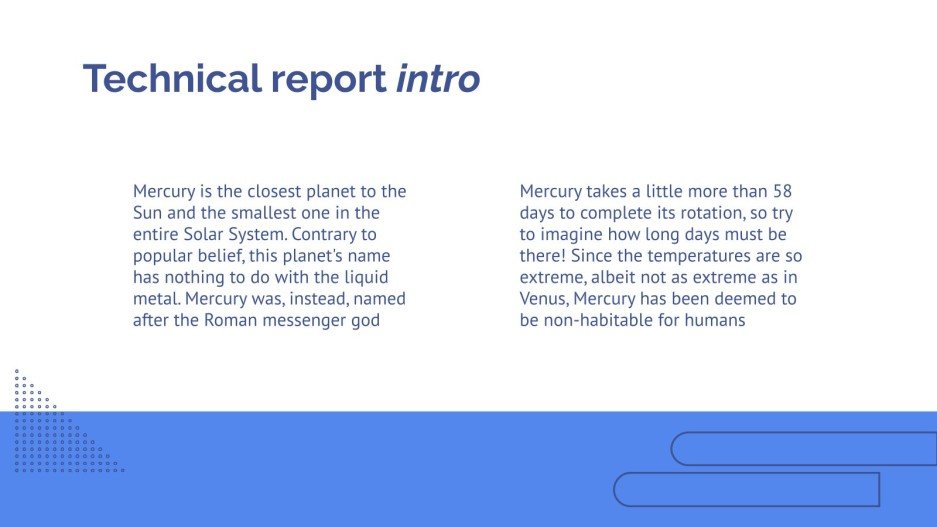 Technical report intro

Mercury is the closest planet to the Sun and the smallest one in the entire Solar System. Contrary to popular belief, this planet's name has nothing to do with the liquid metal. Mercury was, instead, named after the Roman messenger god

Mercury takes a little more than 58 days to complete its rotation, so try to imagine how long days must be there! Since the temperatures are so extreme, albeit not as extreme as in Venus, Mercury has been deemed to be non-habitable for humans